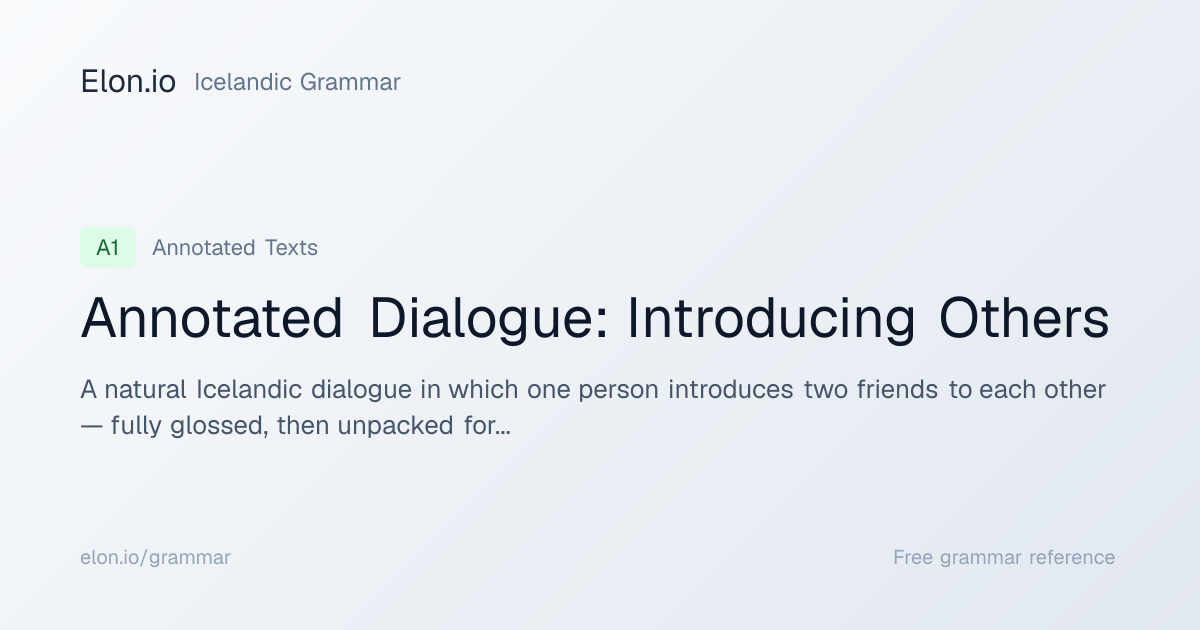 Elon.io Icelandic Grammar

A1 Annotated Texts

Annotated Dialogue: Introducing Others

A natural Icelandic dialogue in which one person introduces two friends to each other — fully glossed, then unpacked for...

elon.io/grammar

Free grammar reference